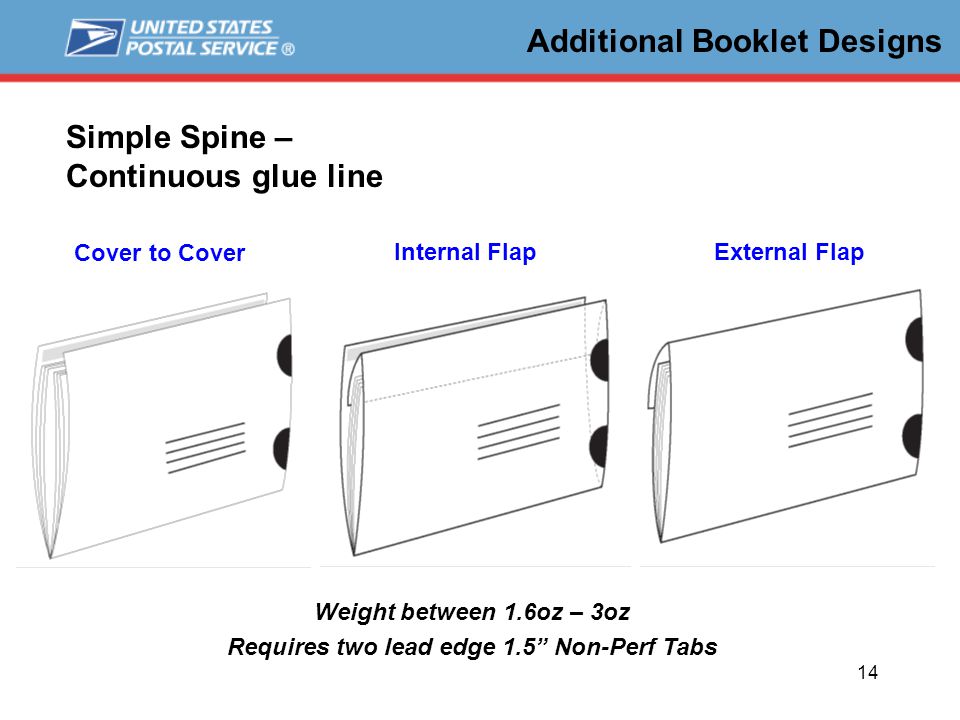 UNITED STATES POSTAL SERVICE ®

Additional Booklet Designs

Simple Spine – Continuous glue line

Cover to Cover

Internal Flap

External Flap

Weight between 1.6oz – 3oz

Requires two lead edge 1.5” Non-Perf Tabs

14